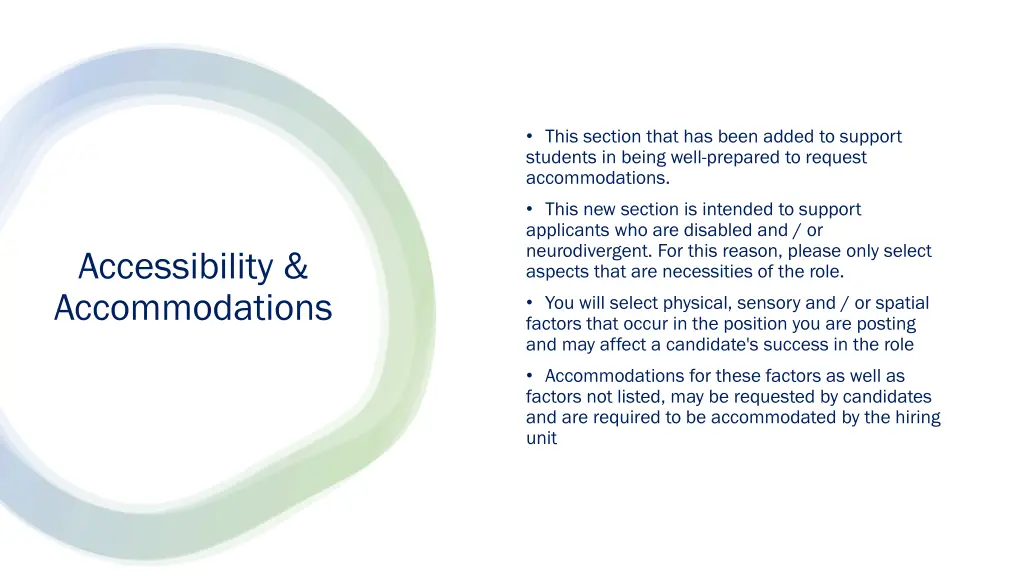 Accessibility & Accommodations

• This section that has been added to support students in being well-prepared to request accommodations.

• This new section is intended to support applicants who are disabled and / or neurodivergent. For this reason, please only select aspects that are necessities of the role.

• You will select physical, sensory and / or spatial factors that occur in the position you are posting and may affect a candidate's success in the role

• Accommodations for these factors as well as factors not listed, may be requested by candidates and are required to be accommodated by the hiring unit